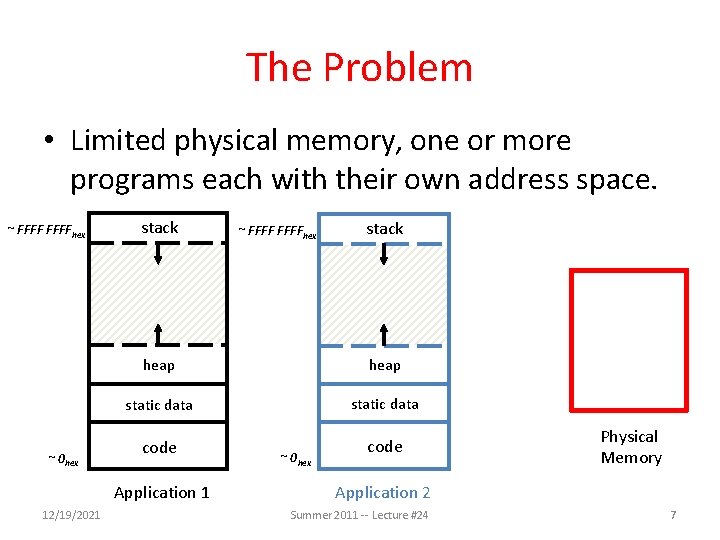 The Problem

• Limited physical memory, one or more programs each with their own address space.

~ $FFFF\ FFFF_{hex}$

stack

heap

static data

code

~ $0_{hex}$

Application 1

~ $FFFF\ FFFF_{hex}$

stack

heap

static data

code

~ $0_{hex}$

Application 2

Physical Memory

12/19/2021

Summer 2011 -- Lecture #24

7